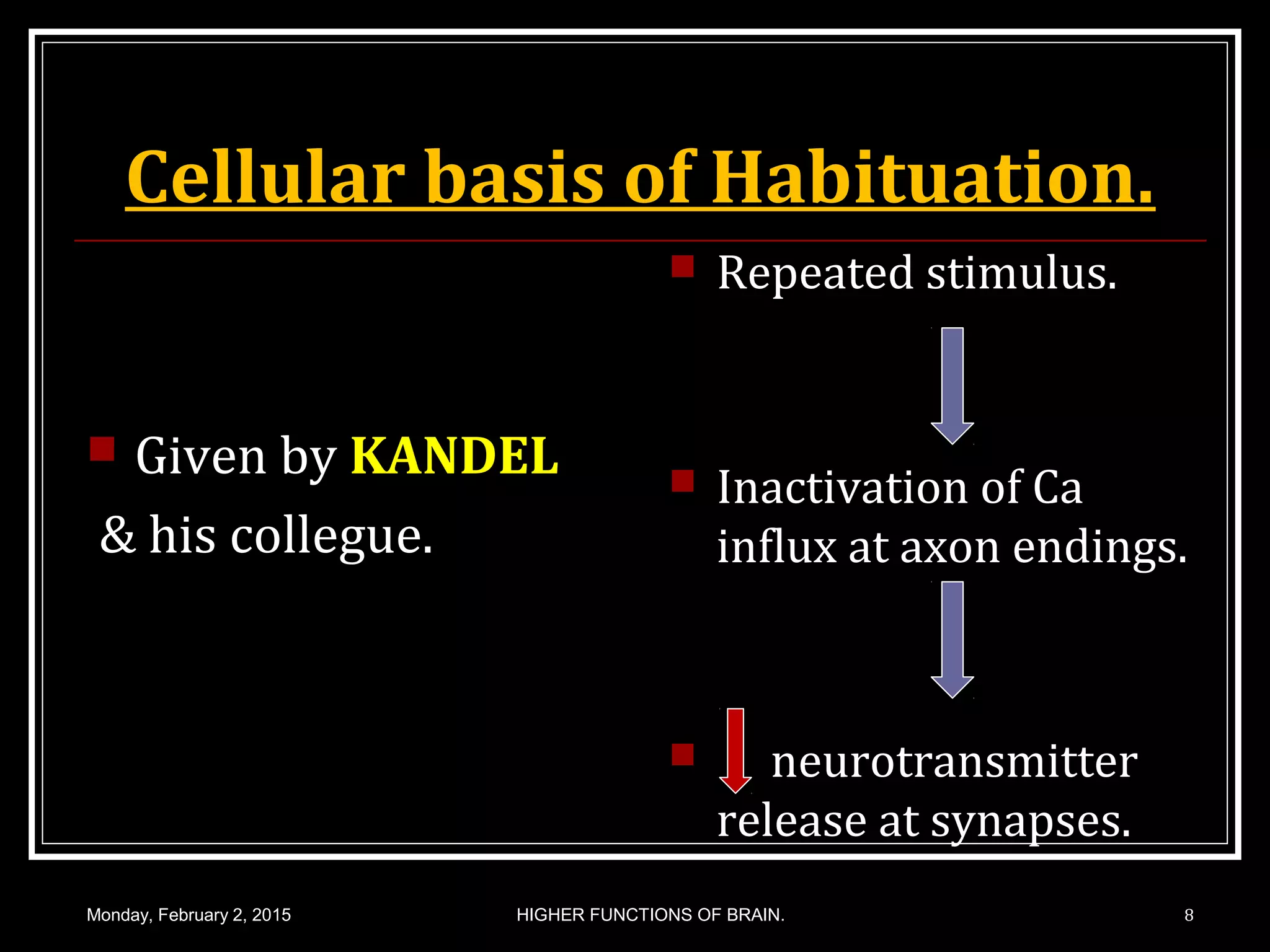 Cellular basis of Habituation.

Given by KANDEL & his collegue.

Repeated stimulus.

Inactivation of Ca influx at axon endings.

neurotransmitter release at synapses.

Monday, February 2, 2015

HIGHER FUNCTIONS OF BRAIN.

8